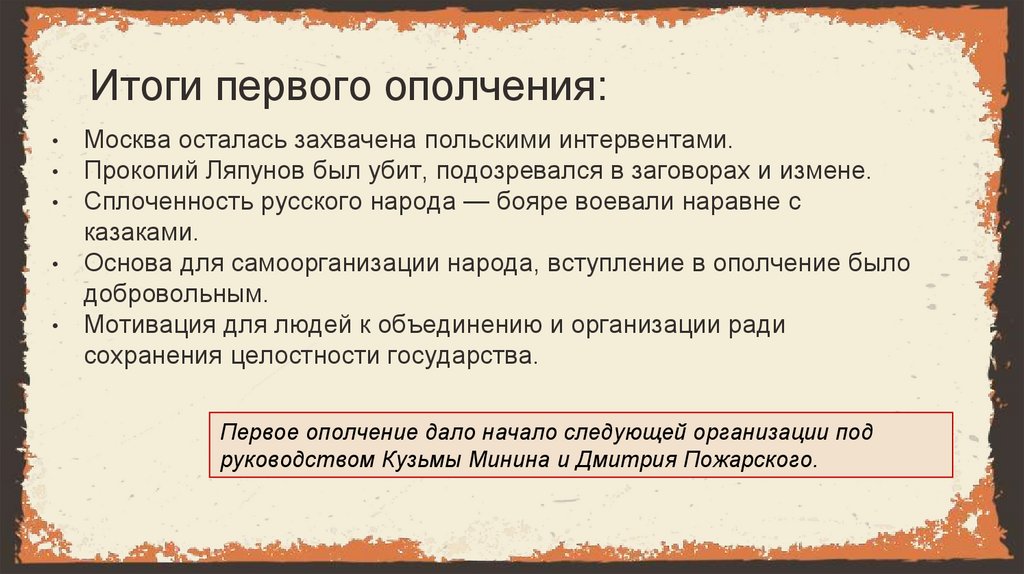 Итоги первого ополчения:

• Москва осталась захвачена польскими интервентами.
• Прокопий Ляпунов был убит, подозревался в заговорах и измене.
• Сплоченность русского народа — бояре воевали наравне с казаками.
• Основа для самоорганизации народа, вступление в ополчение было добровольным.
• Мотивация для людей к объединению и организации ради сохранения целостности государства.

Первое ополчение дало начало следующей организации под руководством Кузьмы Минина и Дмитрия Пожарского.